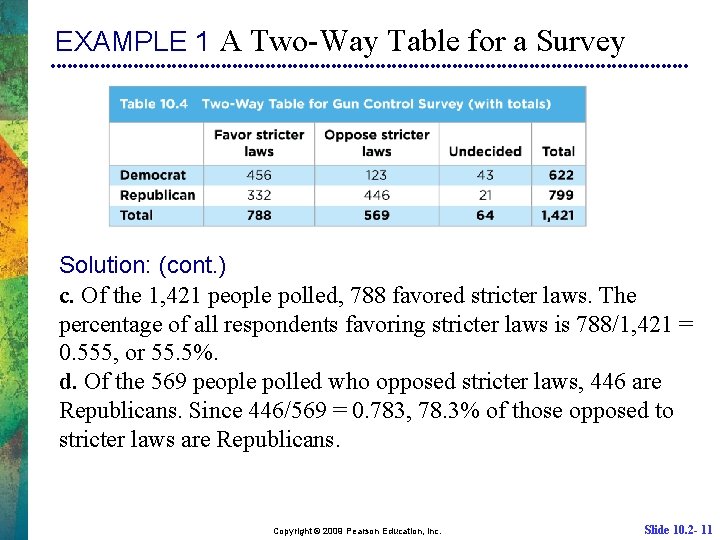 EXAMPLE 1 A Two-Way Table for a Survey

Table 10.4 Two-Way Table for Gun Control Survey (with totals)

| | Favor stricter laws | Oppose stricter laws | Undecided | Total |
|---|---|---|---|---|
| Democrat | 456 | 123 | 43 | 622 |
| Republican | 332 | 446 | 21 | 799 |
| Total | 788 | 569 | 64 | 1,421 |

Solution: (cont.)
c. Of the 1,421 people polled, 788 favored stricter laws. The percentage of all respondents favoring stricter laws is 788/1,421 = 0.555, or 55.5%.
d. Of the 569 people polled who opposed stricter laws, 446 are Republicans. Since 446/569 = 0.783, 78.3% of those opposed to stricter laws are Republicans.

Copyright © 2009 Pearson Education, Inc.

Slide 10.2- 11